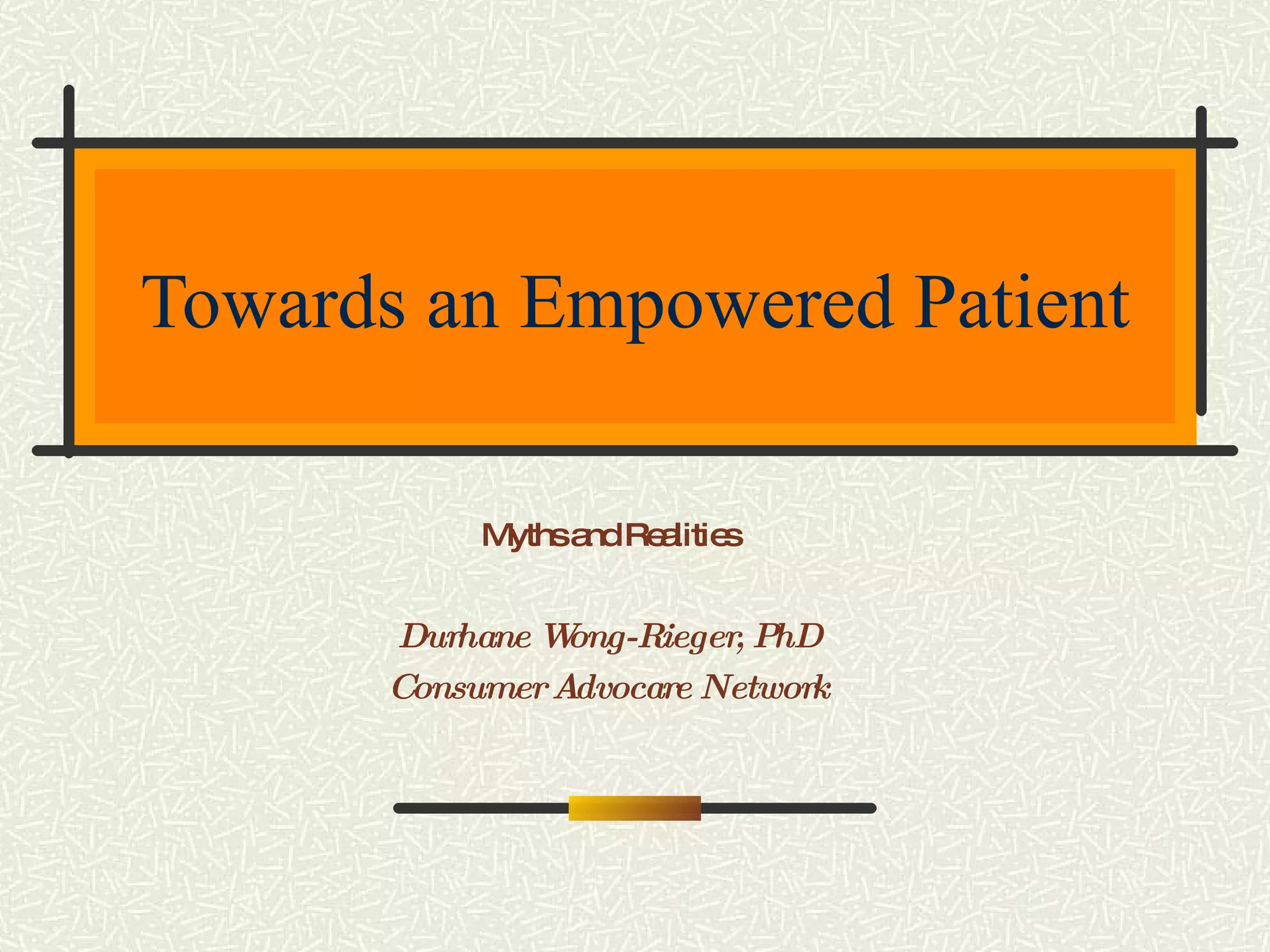 Towards an Empowered Patient

Myths and Realities

Durhane Wong-Rieger, PhD
Consumer Advocare Network